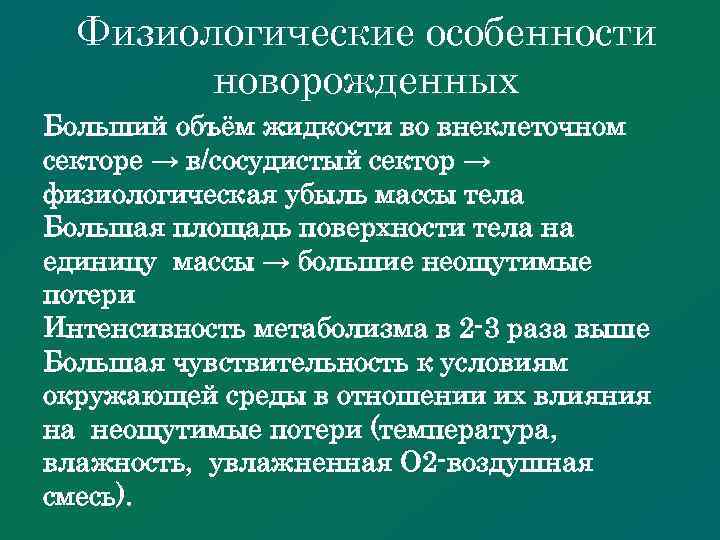 Физиологические особенности новорожденных

Больший объём жидкости во внеклеточном секторе → в/сосудистый сектор → физиологическая убыль массы тела
Большая площадь поверхности тела на единицу массы → большие неощутимые потери
Интенсивность метаболизма в 2-3 раза выше
Большая чувствительность к условиям окружающей среды в отношении их влияния на неощутимые потери (температура, влажность, увлажненная О2-воздушная смесь).